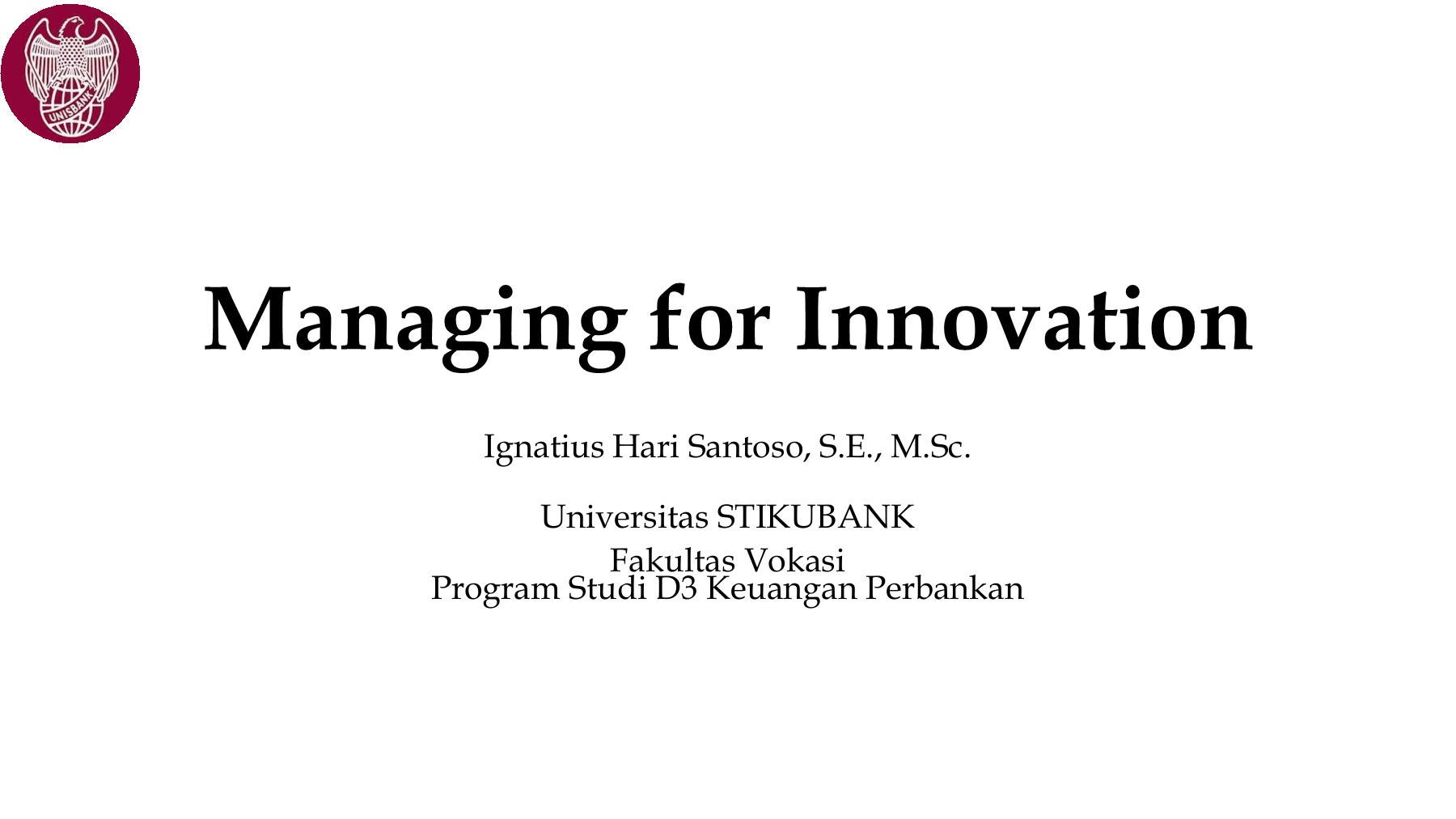 UNISBANK

Managing for Innovation

Ignatius Hari Santoso, S.E., M.Sc.

Universitas STIKUBANK
Fakultas Vokasi
Program Studi D3 Keuangan Perbankan